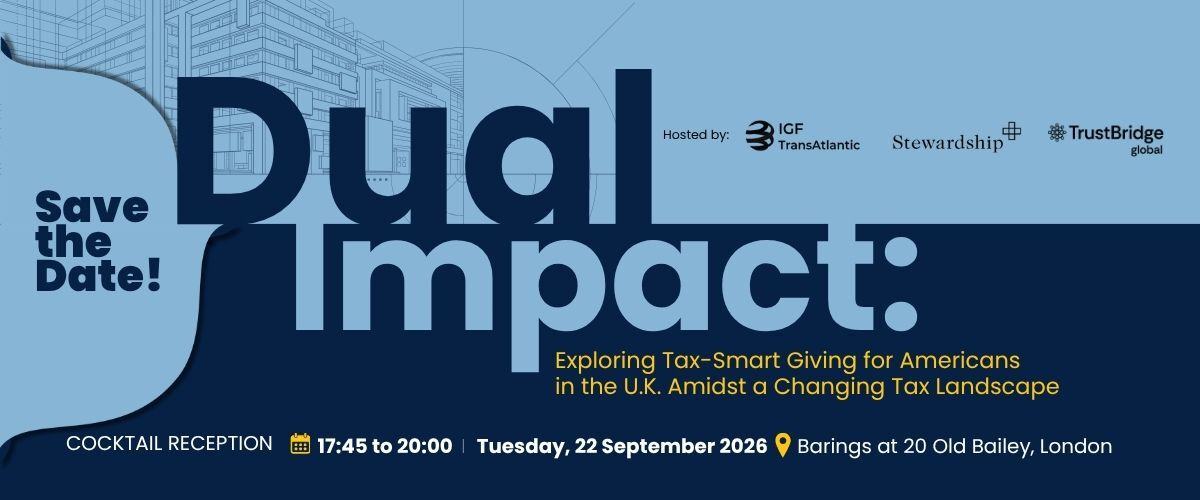 Save the Date!

Dual Impact:

Hosted by: IGF TransAtlantic Stewardship TrustBridge global

Exploring Tax-Smart Giving for Americans in the U.K. Amidst a Changing Tax Landscape

COCKTAIL RECEPTION 17:45 to 20:00 | Tuesday, 22 September 2026 Barings at 20 Old Bailey, London